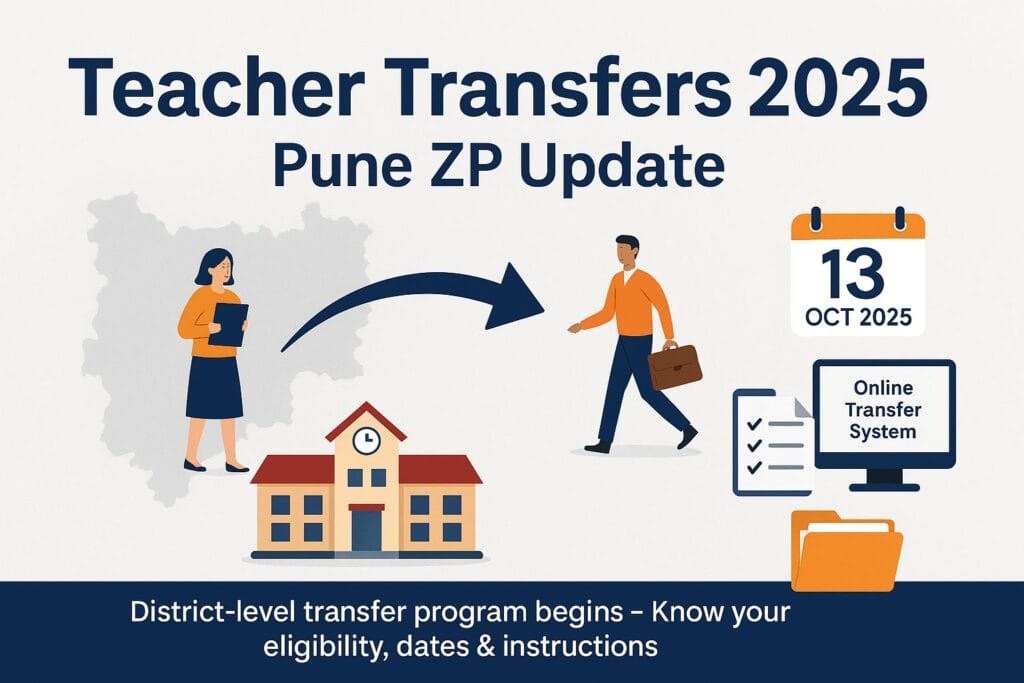 Teacher Transfers 2025
Pune ZP Update

13
OCT 2025

Online Transfer System

District-level transfer program begins – Know your eligibility, dates & instructions